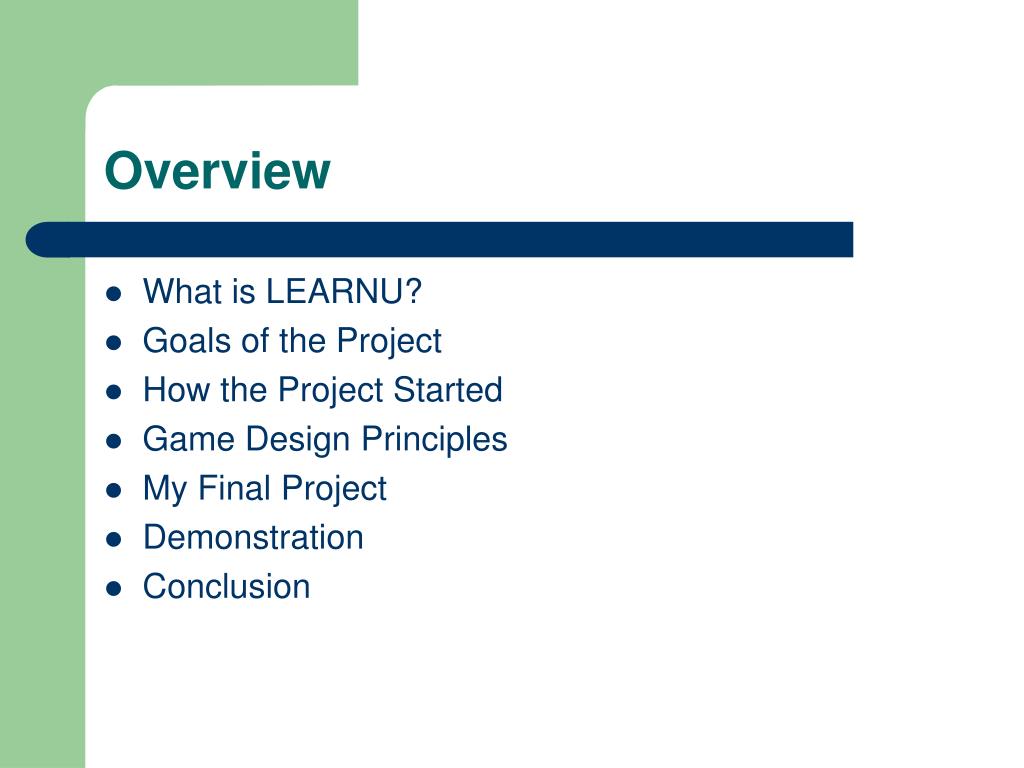 Overview

- What is LEARNU?
- Goals of the Project
- How the Project Started
- Game Design Principles
- My Final Project
- Demonstration
- Conclusion